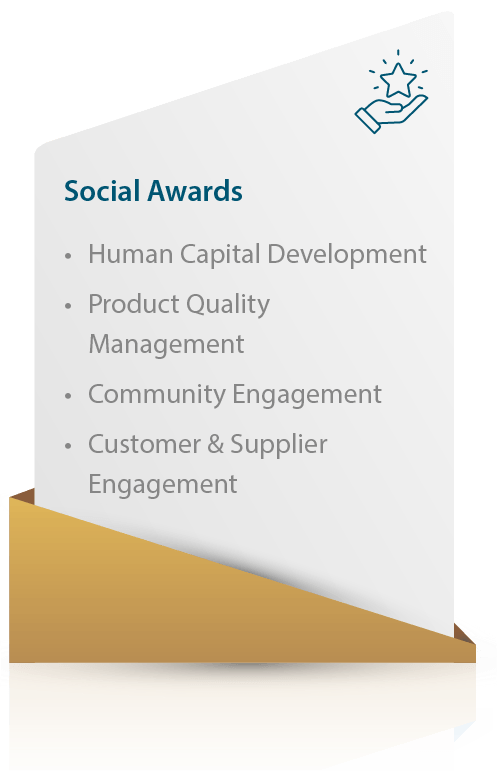 Social Awards

• Human Capital Development
• Product Quality Management
• Community Engagement
• Customer & Supplier Engagement